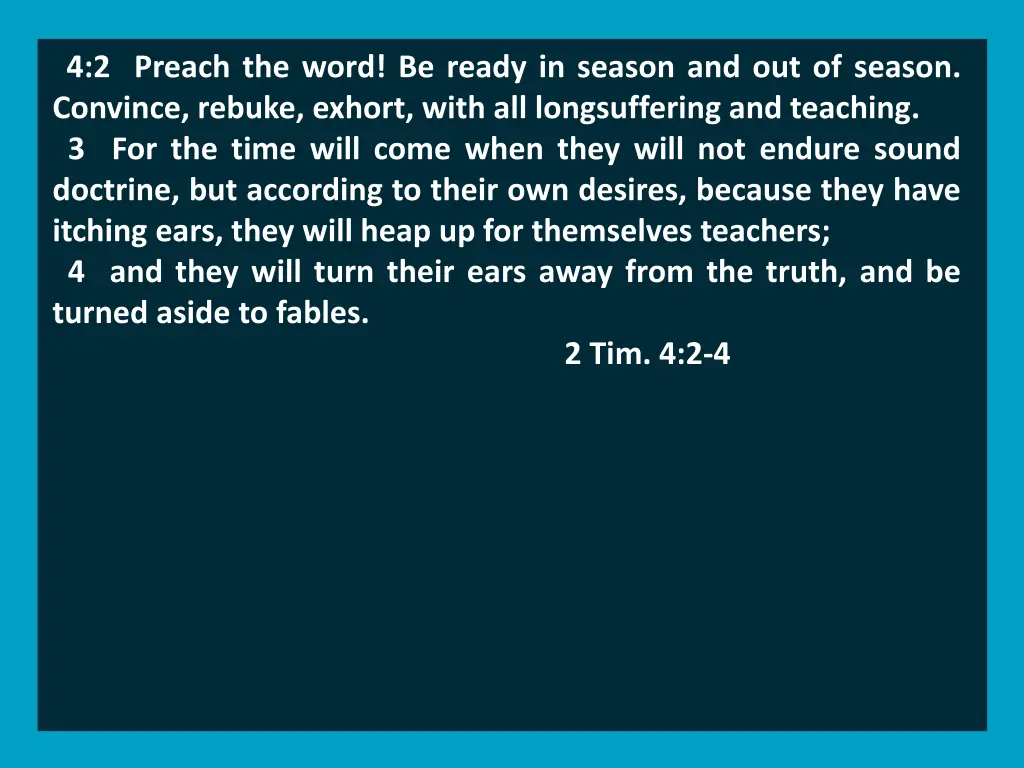 4:2 Preach the word! Be ready in season and out of season. Convince, rebuke, exhort, with all longsuffering and teaching.

3 For the time will come when they will not endure sound doctrine, but according to their own desires, because they have itching ears, they will heap up for themselves teachers;

4 and they will turn their ears away from the truth, and be turned aside to fables.

2 Tim. 4:2-4